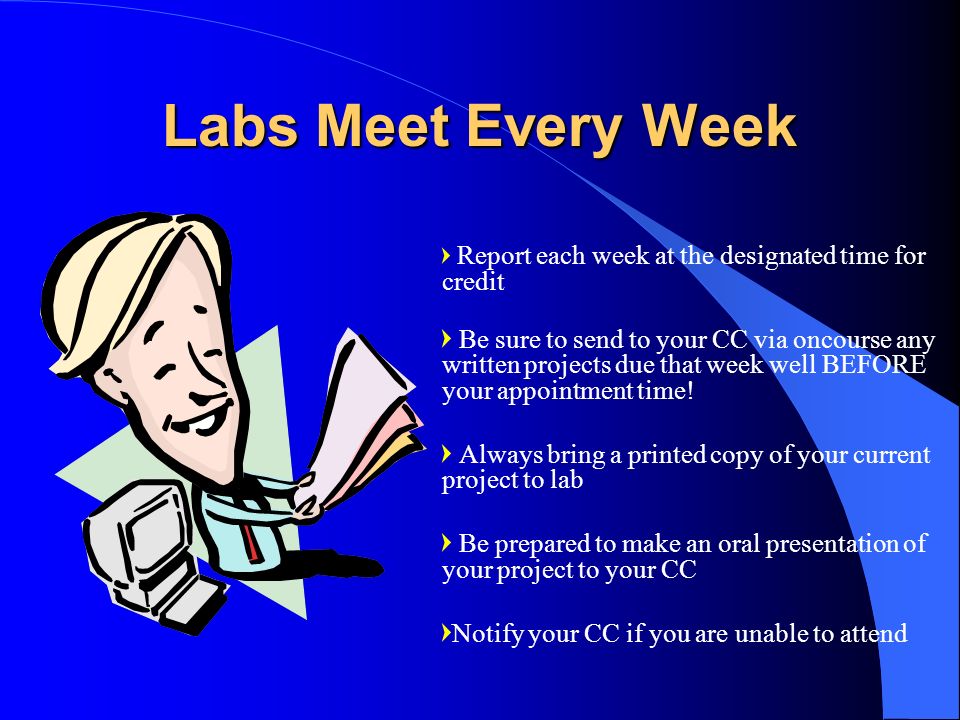 Labs Meet Every Week

Report each week at the designated time for credit

Be sure to send to your CC via oncourse any written projects due that week well BEFORE your appointment time!

Always bring a printed copy of your current project to lab

Be prepared to make an oral presentation of your project to your CC

Notify your CC if you are unable to attend